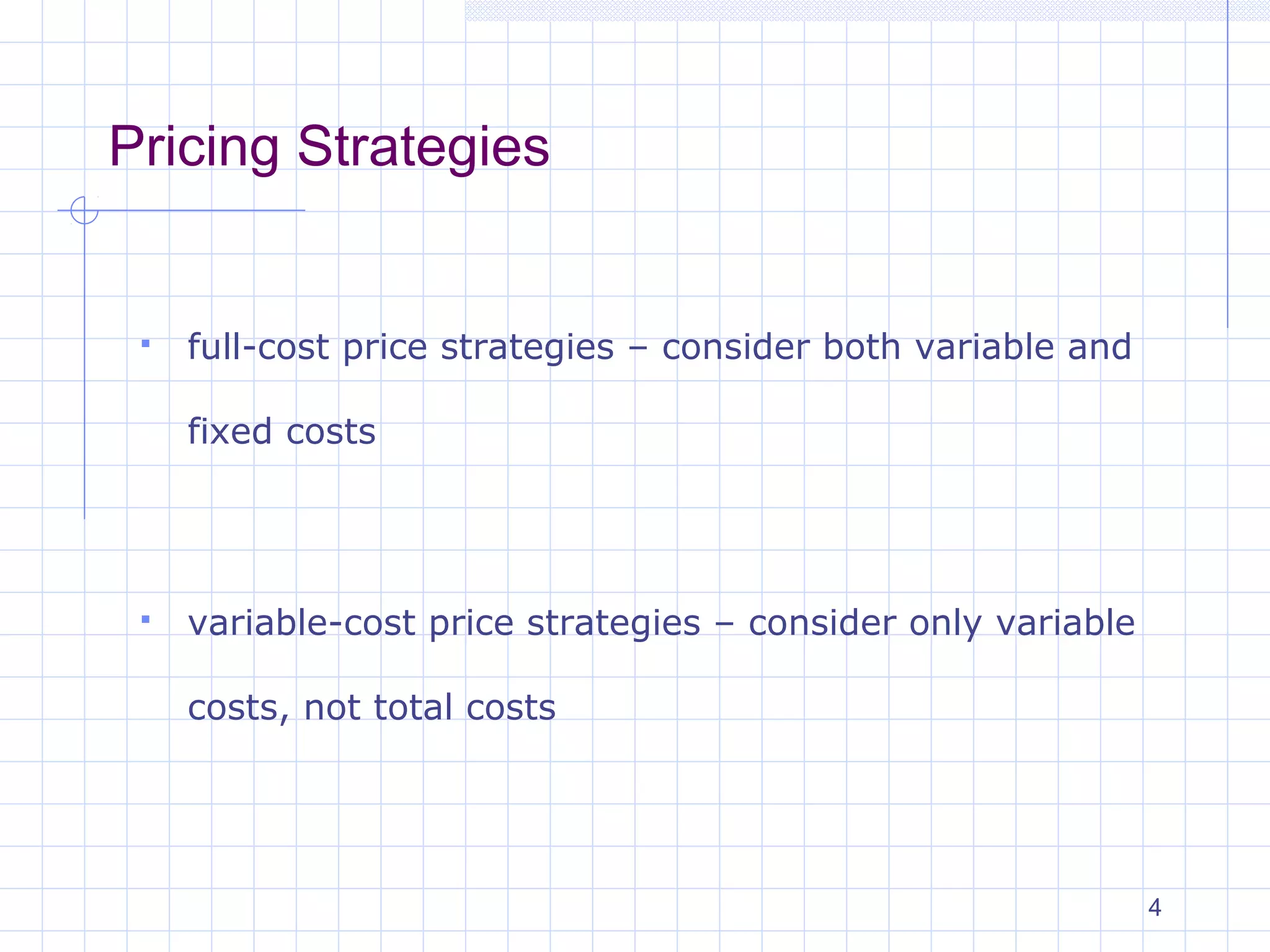 Pricing Strategies

▪ full-cost price strategies – consider both variable and fixed costs

▪ variable-cost price strategies – consider only variable costs, not total costs

4